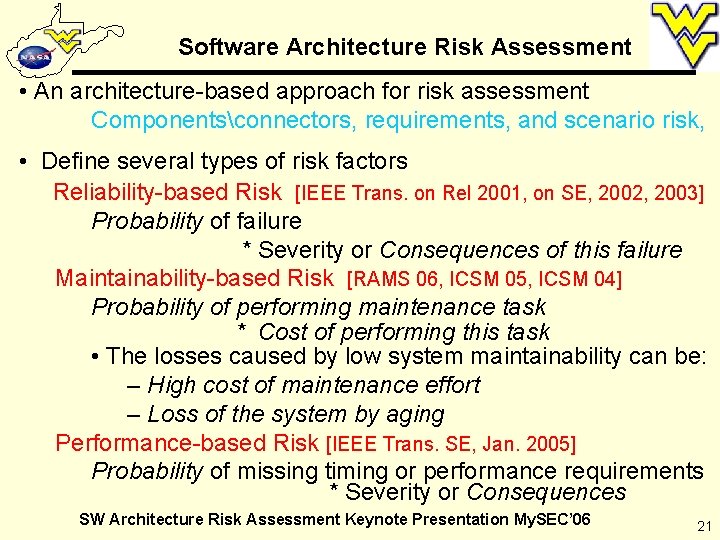 NASA

Software Architecture Risk Assessment

• An architecture-based approach for risk assessment
Components\connectors, requirements, and scenario risk,

• Define several types of risk factors
Reliability-based Risk [IEEE Trans. on Rel 2001, on SE, 2002, 2003]
Probability of failure
* Severity or Consequences of this failure
Maintainability-based Risk [RAMS 06, ICSM 05, ICSM 04]
Probability of performing maintenance task
* Cost of performing this task
• The losses caused by low system maintainability can be:
– High cost of maintenance effort
– Loss of the system by aging
Performance-based Risk [IEEE Trans. SE, Jan. 2005]
Probability of missing timing or performance requirements
* Severity or Consequences

SW Architecture Risk Assessment Keynote Presentation MySEC'06

21